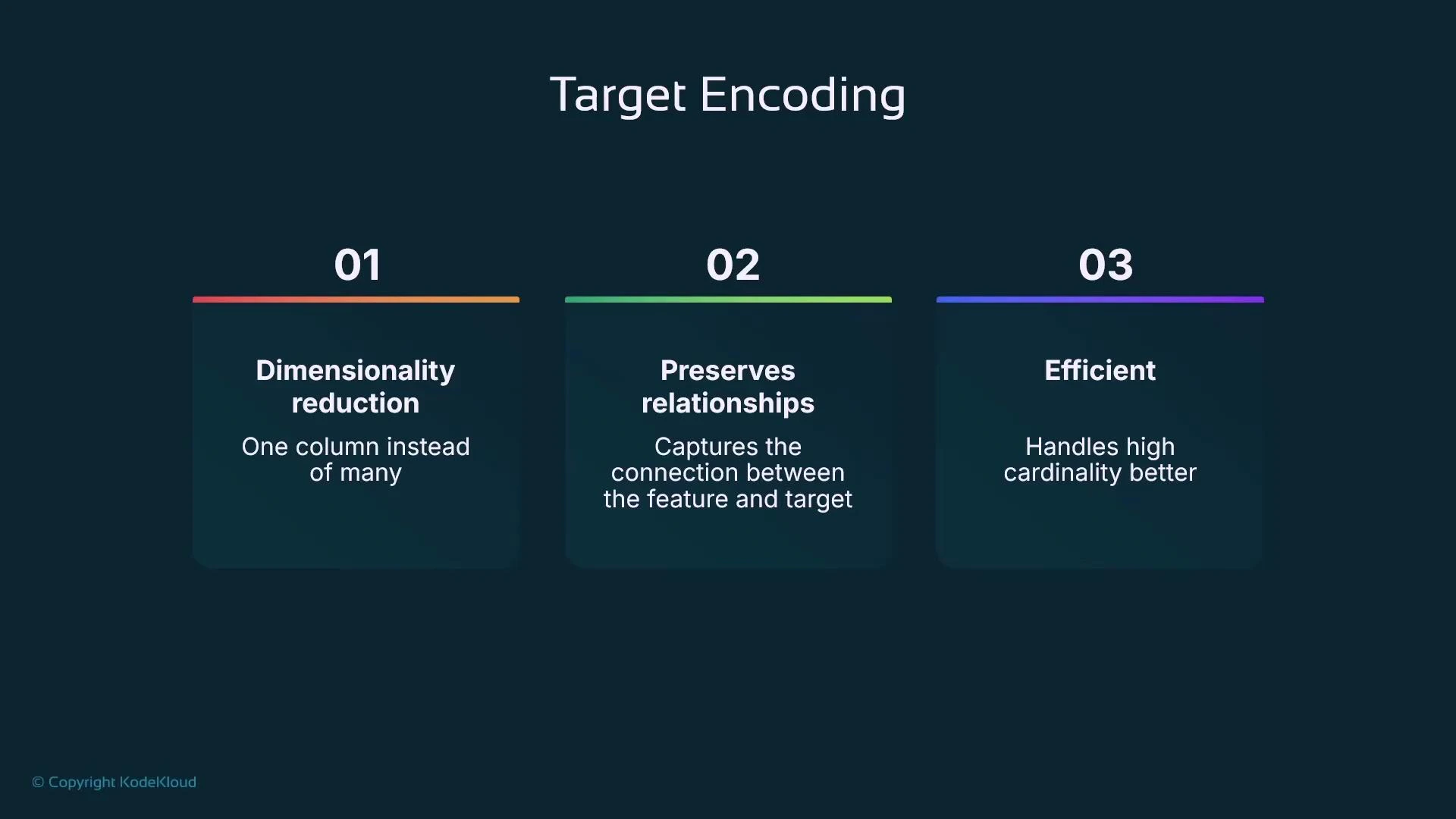 Target Encoding

01

Dimensionality reduction

One column instead of many

02

Preserves relationships

Captures the connection between the feature and target

03

Efficient

Handles high cardinality better

© Copyright KodeKloud